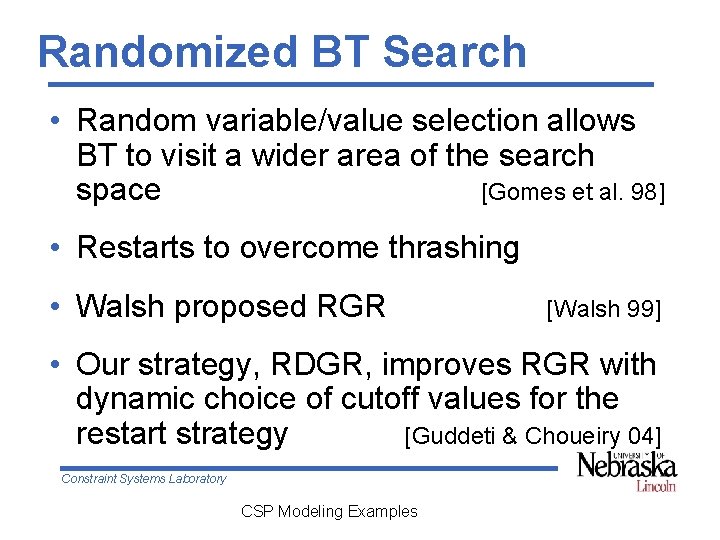 Randomized BT Search

• Random variable/value selection allows BT to visit a wider area of the search space [Gomes et al. 98]

• Restarts to overcome thrashing

• Walsh proposed RGR [Walsh 99]

• Our strategy, RDGR, improves RGR with dynamic choice of cutoff values for the restart strategy [Guddeti & Choueiry 04]

Constraint Systems Laboratory

UNIVERSITY OF Nebraska Lincoln

CSP Modeling Examples